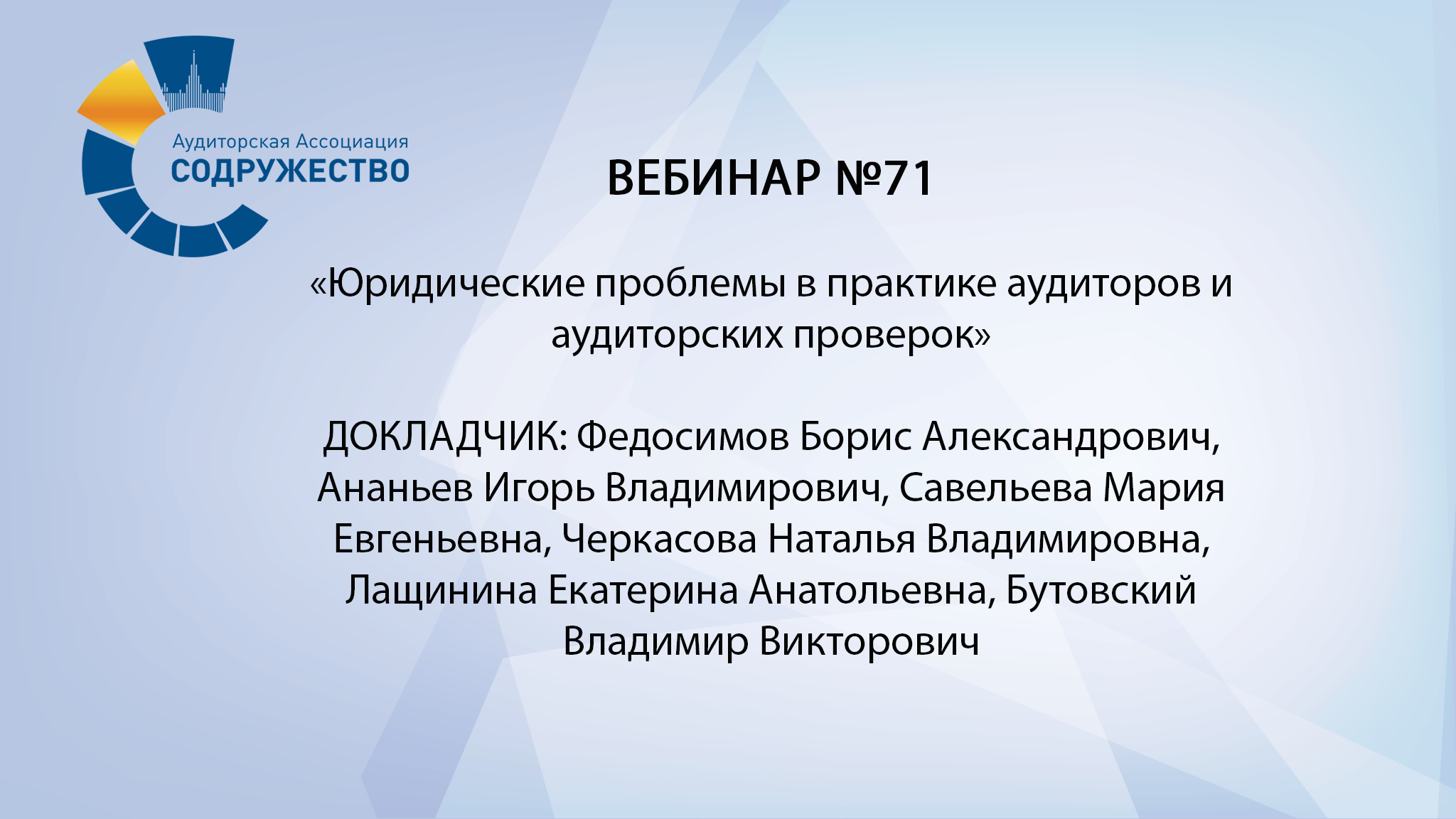 Аудиторская Ассоциация
СОДРУЖЕСТВО

ВЕБИНАР №71

«Юридические проблемы в практике аудиторов и аудиторских проверок»

ДОКЛАДЧИК: Федосимов Борис Александрович, Ананьев Игорь Владимирович, Савельева Мария Евгеньевна, Черкасова Наталья Владимировна, Лащинина Екатерина Анатольевна, Бутовский Владимир Викторович